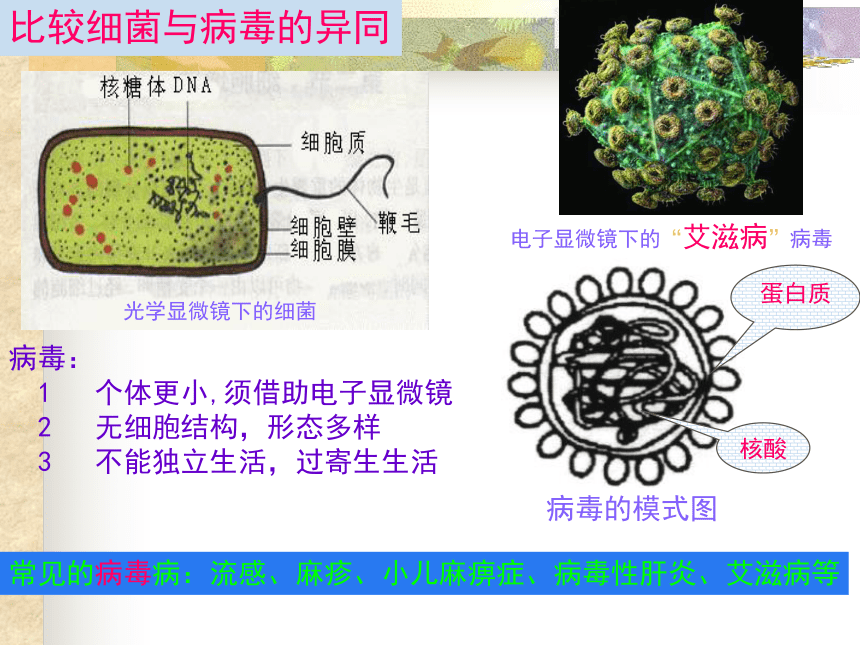 比较细菌与病毒的异同

核糖体 DNA

细胞质

鞭毛

细胞壁

细胞膜

光学显微镜下的细菌

电子显微镜下的“艾滋病”病毒

蛋白质

核酸

病毒的模式图

病毒：

1　个体更小，须借助电子显微镜

2　无细胞结构，形态多样

3　不能独立生活，过寄生生活

常见的病毒病：流感、麻疹、小儿麻痹症、病毒性肝炎、艾滋病等